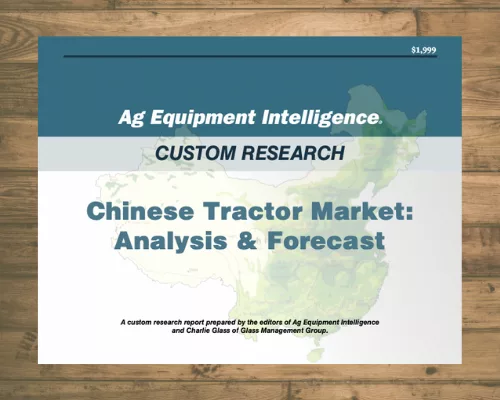 $1,999

Ag Equipment Intelligence.

CUSTOM RESEARCH

Chinese Tractor Market: Analysis & Forecast

A custom research report prepared by the editors of Ag Equipment Intelligence and Charlie Glass of Glass Management Group.